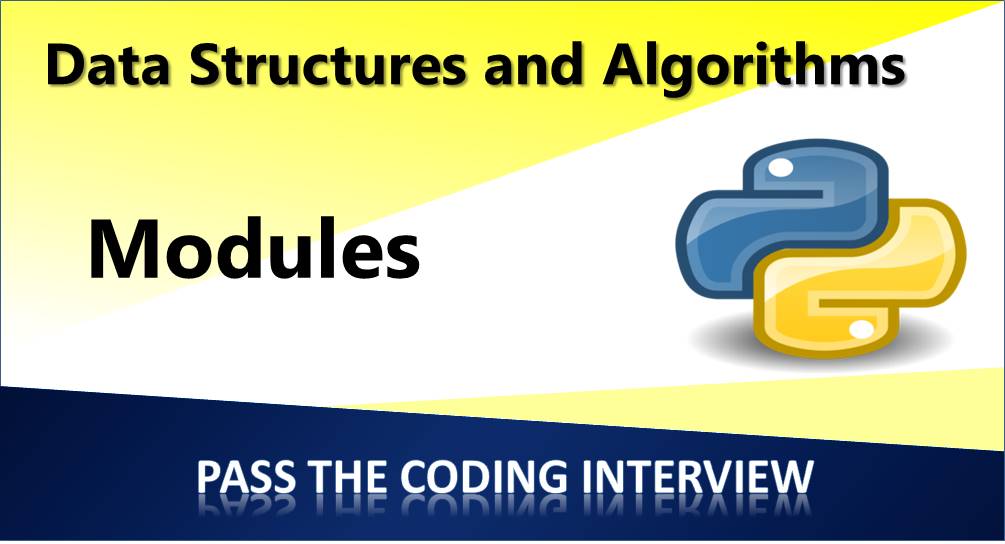 Data Structures and Algorithms

Modules

PASS THE CODING INTERVIEW